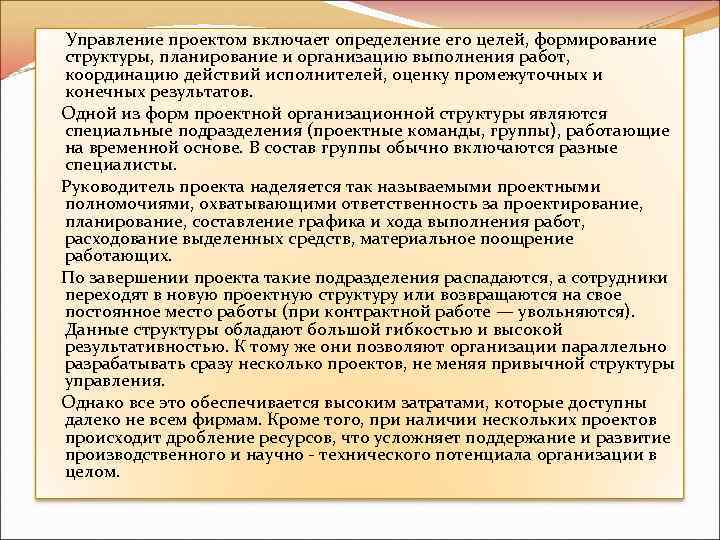 Управление проектом включает определение его целей, формирование структуры, планирование и организацию выполнения работ, координацию действий исполнителей, оценку промежуточных и конечных результатов.

Одной из форм проектной организационной структуры являются специальные подразделения (проектные команды, группы), работающие на временной основе. В состав группы обычно включаются разные специалисты.

Руководитель проекта наделяется так называемыми проектными полномочиями, охватывающими ответственность за проектирование, планирование, составление графика и хода выполнения работ, расходование выделенных средств, материальное поощрение работающих.

По завершении проекта такие подразделения распадаются, а сотрудники переходят в новую проектную структуру или возвращаются на свое постоянное место работы (при контрактной работе — увольняются). Данные структуры обладают большой гибкостью и высокой результативностью. К тому же они позволяют организации параллельно разрабатывать сразу несколько проектов, не меняя привычной структуры управления.

Однако все это обеспечивается высоким затратами, которые доступны далеко не всем фирмам. Кроме того, при наличии нескольких проектов происходит дробление ресурсов, что усложняет поддержание и развитие производственного и научно - технического потенциала организации в целом.